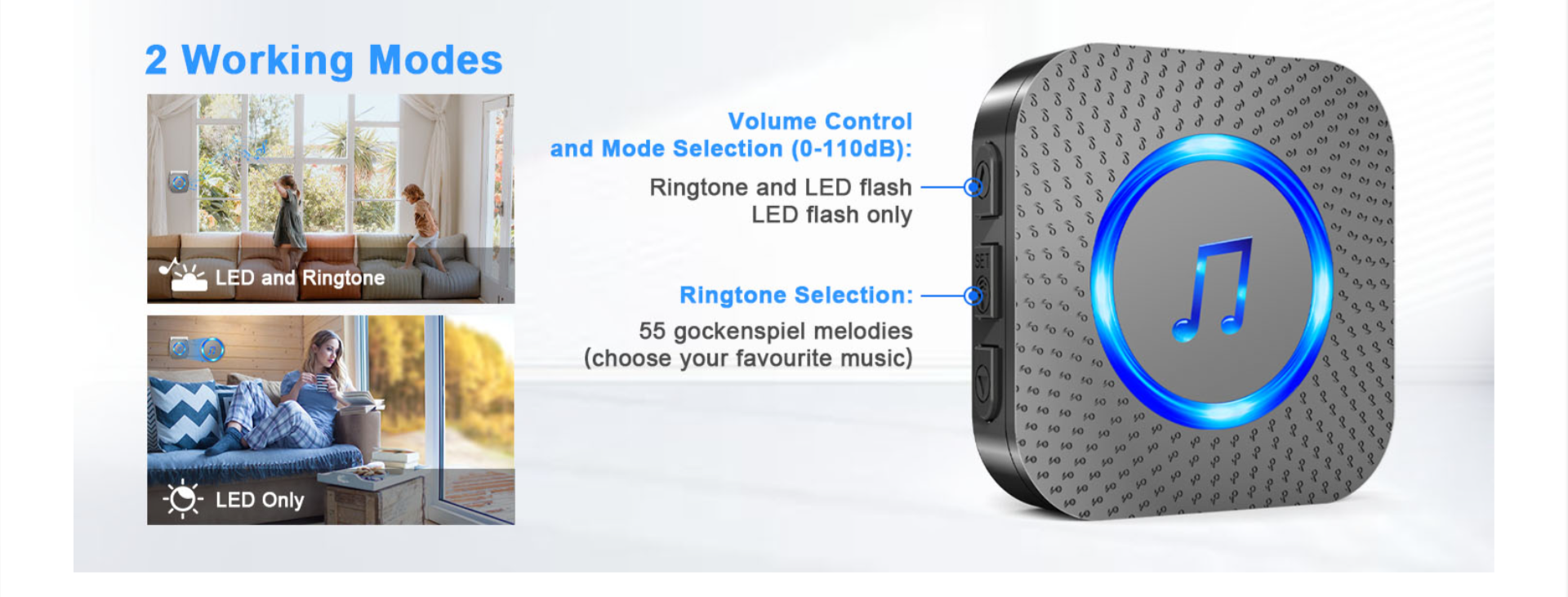 2 Working Modes

LED and Ringtone

LED Only

Volume Control
and Mode Selection (0-110dB):

Ringtone and LED flash
LED flash only

Ringtone Selection:

55 gockenspiel melodies
(choose your favourite music)

SET